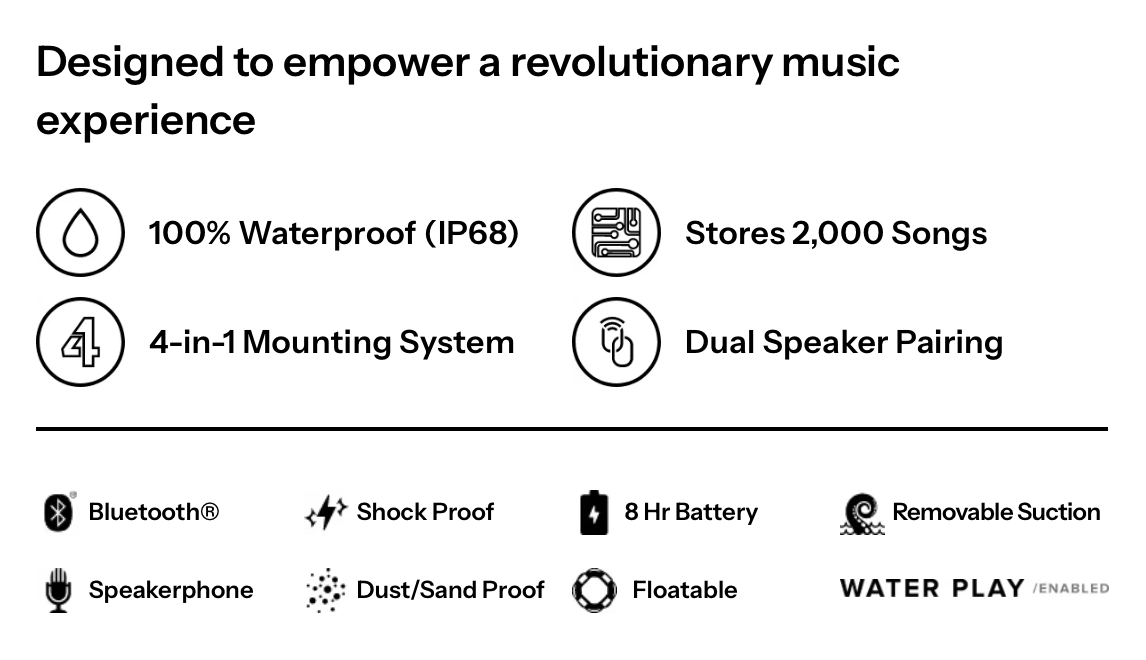 Designed to empower a revolutionary music experience

100% Waterproof (IP68)

Stores 2,000 Songs

4-in-1 Mounting System

Dual Speaker Pairing

Bluetooth®

Shock Proof

8 Hr Battery

Removable Suction

Speakerphone

Dust/Sand Proof

Floatable

WATER PLAY /ENABLED